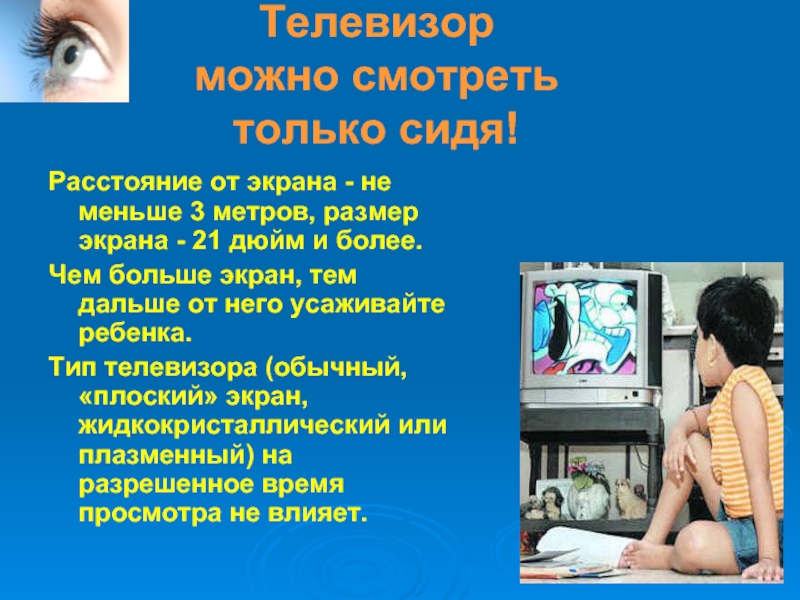 Телевизор можно смотреть только сидя!

Расстояние от экрана - не меньше 3 метров, размер экрана - 21 дюйм и более.

Чем больше экран, тем дальше от него усаживайте ребенка.

Тип телевизора (обычный, «плоский» экран, жидкокристаллический или плазменный) на разрешенное время просмотра не влияет.